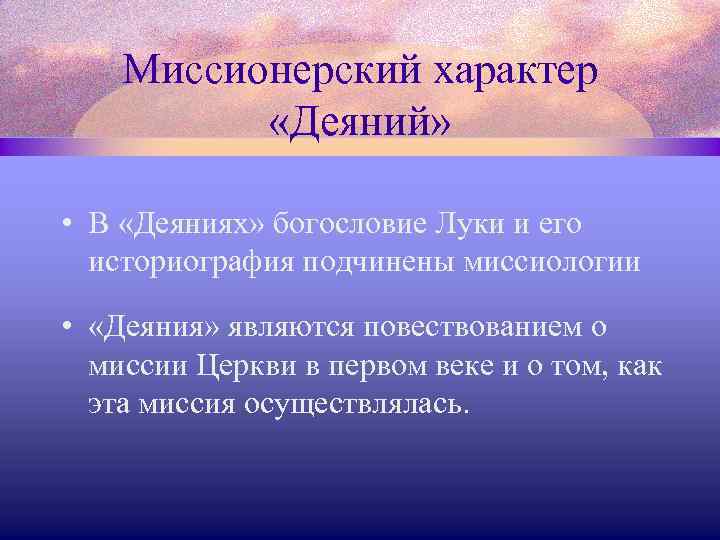 Миссионерский характер «Деяний»

• В «Деяниях» богословие Луки и его историография подчинены миссиологии

• «Деяния» являются повествованием о миссии Церкви в первом веке и о том, как эта миссия осуществлялась.